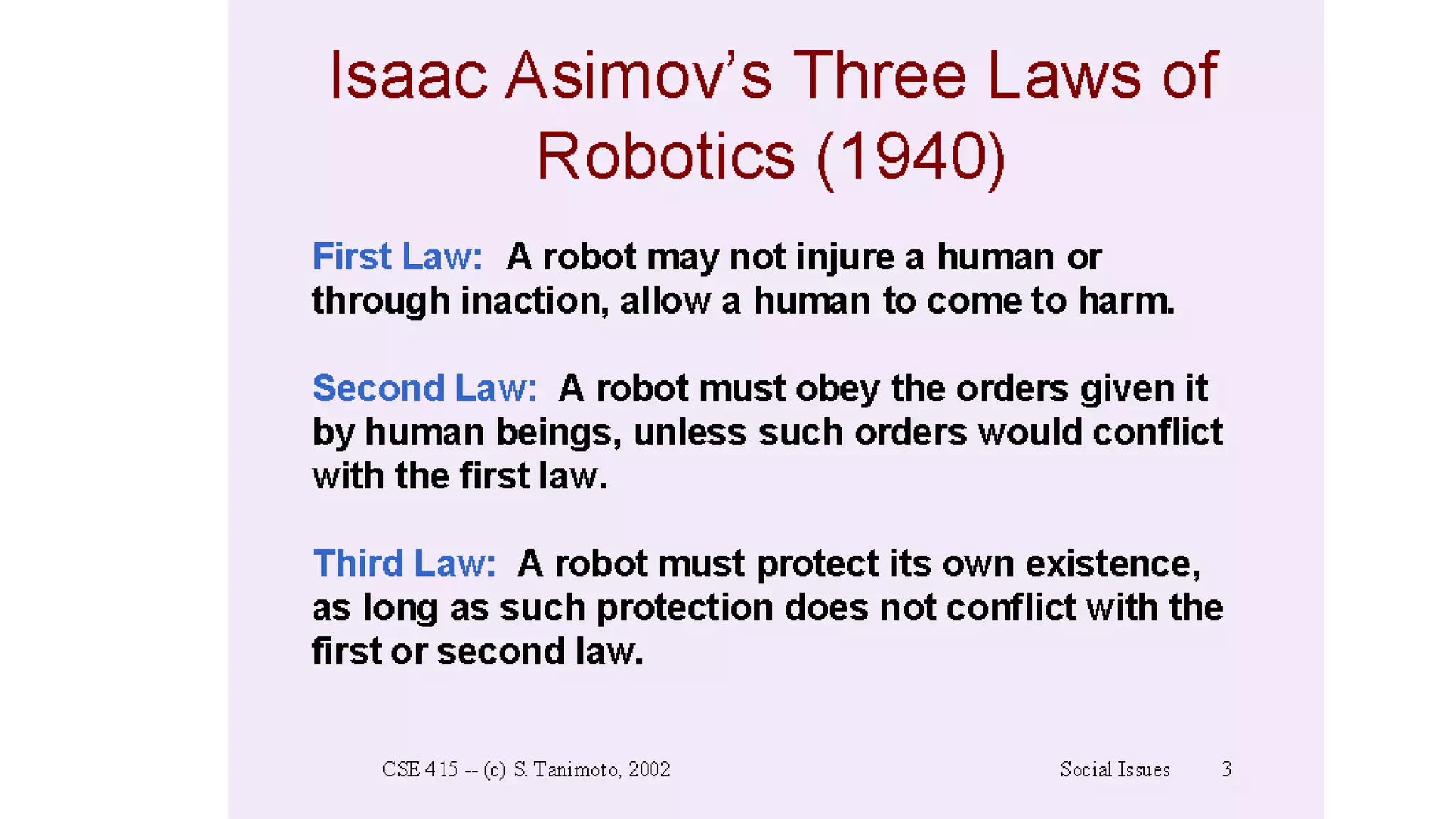 Isaac Asimov's Three Laws of Robotics (1940)

First Law: A robot may not injure a human or through inaction, allow a human to come to harm.

Second Law: A robot must obey the orders given it by human beings, unless such orders would conflict with the first law.

Third Law: A robot must protect its own existence, as long as such protection does not conflict with the first or second law.

CSE 415 -- (c) S. Tanimoto, 2002

Social Issues 3